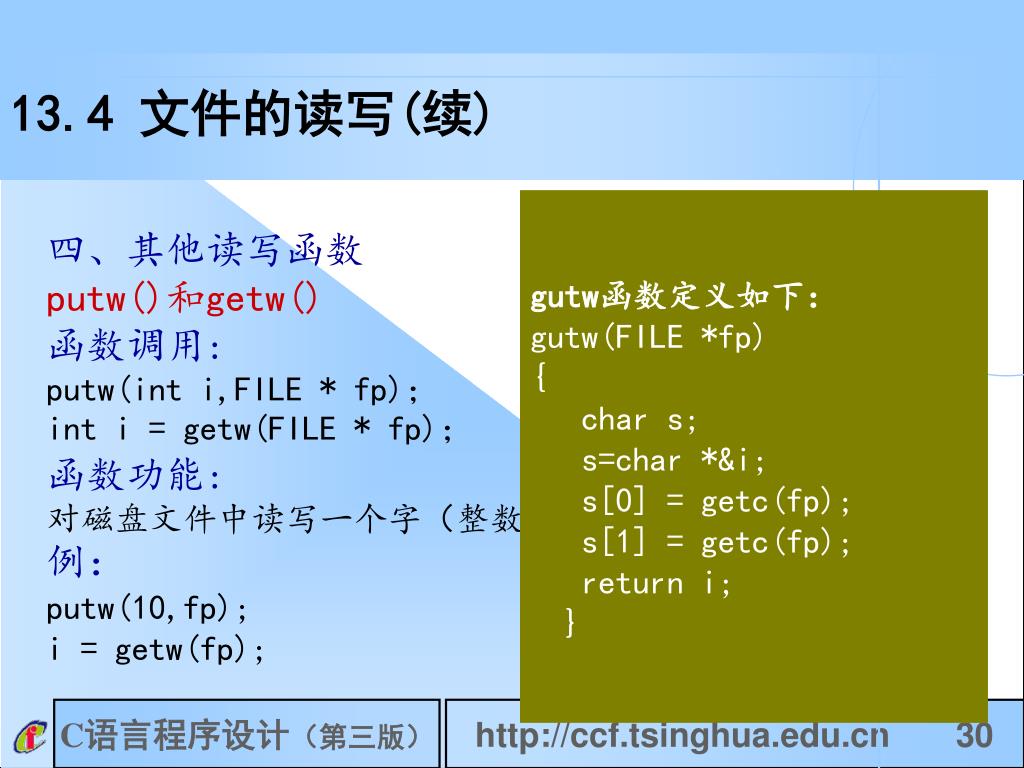 13.4 文件的读写(续)

四、其他读写函数
putw()和getw()
函数调用:
putw(int i,FILE * fp);
int i = getw(FILE * fp);
函数功能:
对磁盘文件中读写一个字（整数
例:
putw(10,fp);
i = getw(fp);

gutw函数定义如下:
gutw(FILE *fp)
{
char s;
s=char *&i;
s[0] = getc(fp);
s[1] = getc(fp);
return i;
}

C语言程序设计（第三版）

http://ccf.tsinghua.edu.cn

30